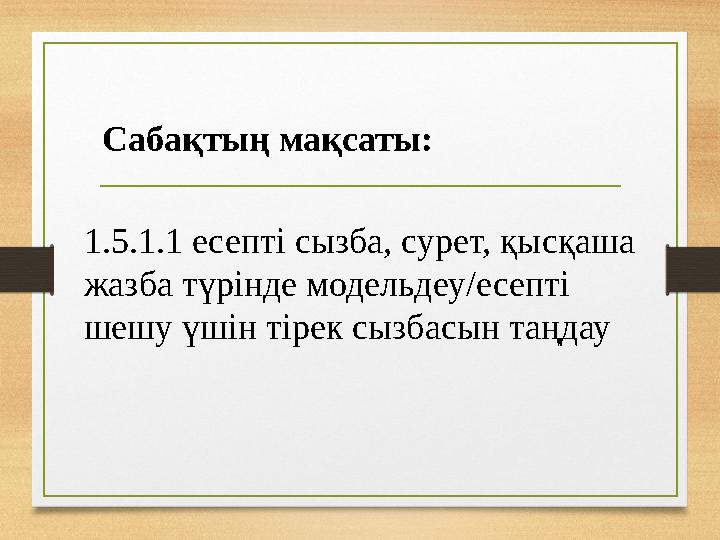 Сабақтың мақсаты:

1.5.1.1 есепті сызба, сурет, қысқаша жазба түрінде модельдеу/есепті шешу үшін тірек сызбасын таңдау